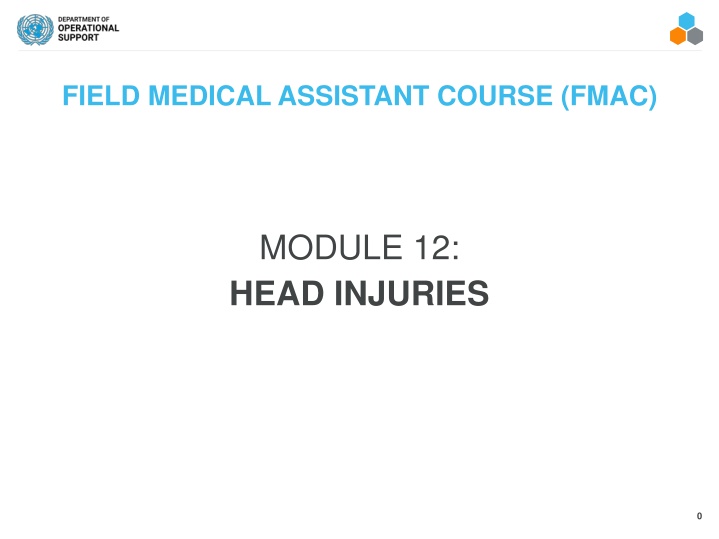 DEPARTMENT OF
OPERATIONAL
SUPPORT

FIELD MEDICAL ASSISTANT COURSE (FMAC)

MODULE 12:
HEAD INJURIES

0